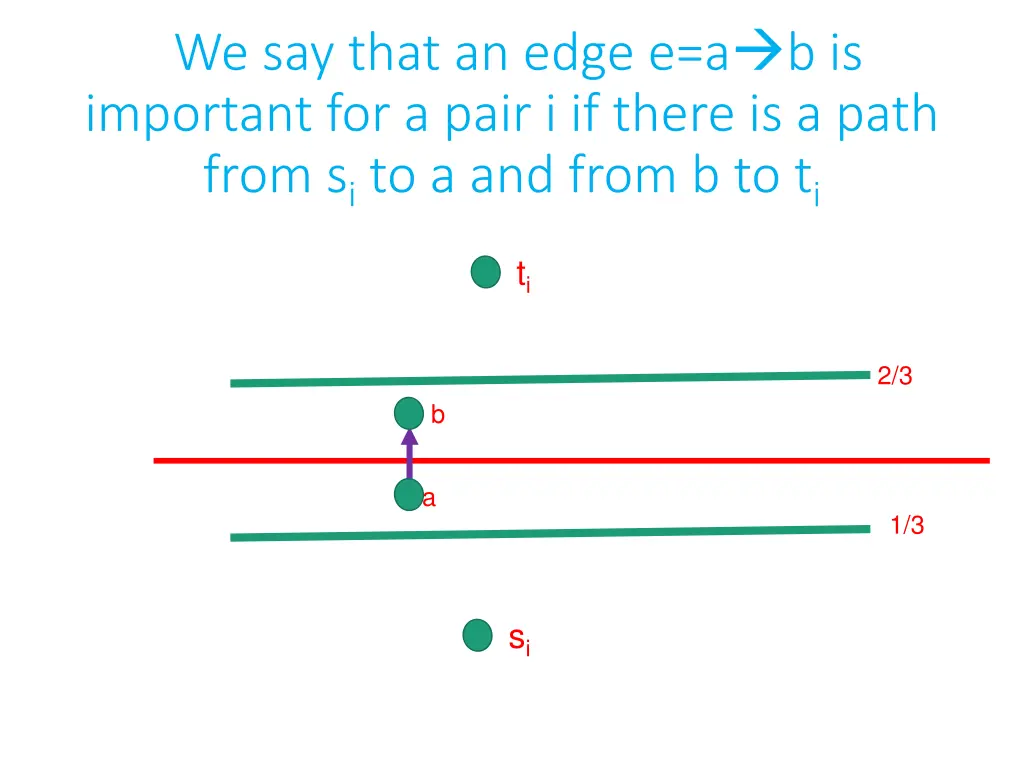 We say that an edge e=a→b is important for a pair i if there is a path from $s_i$ to a and from b to $t_i$

$t_i$

2/3

b

a

1/3

$s_i$